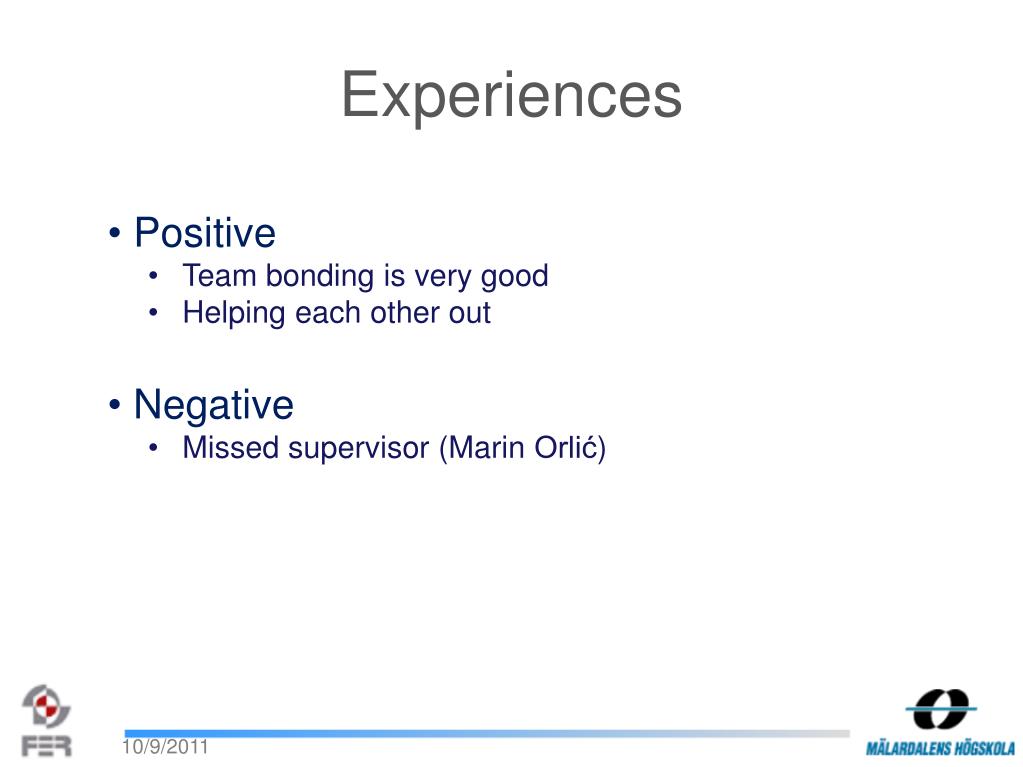 Experiences

• Positive
  • Team bonding is very good
  • Helping each other out

• Negative
  • Missed supervisor (Marin Orlić)

FER

10/9/2011

MÄLARDALENS HÖGSKOLA